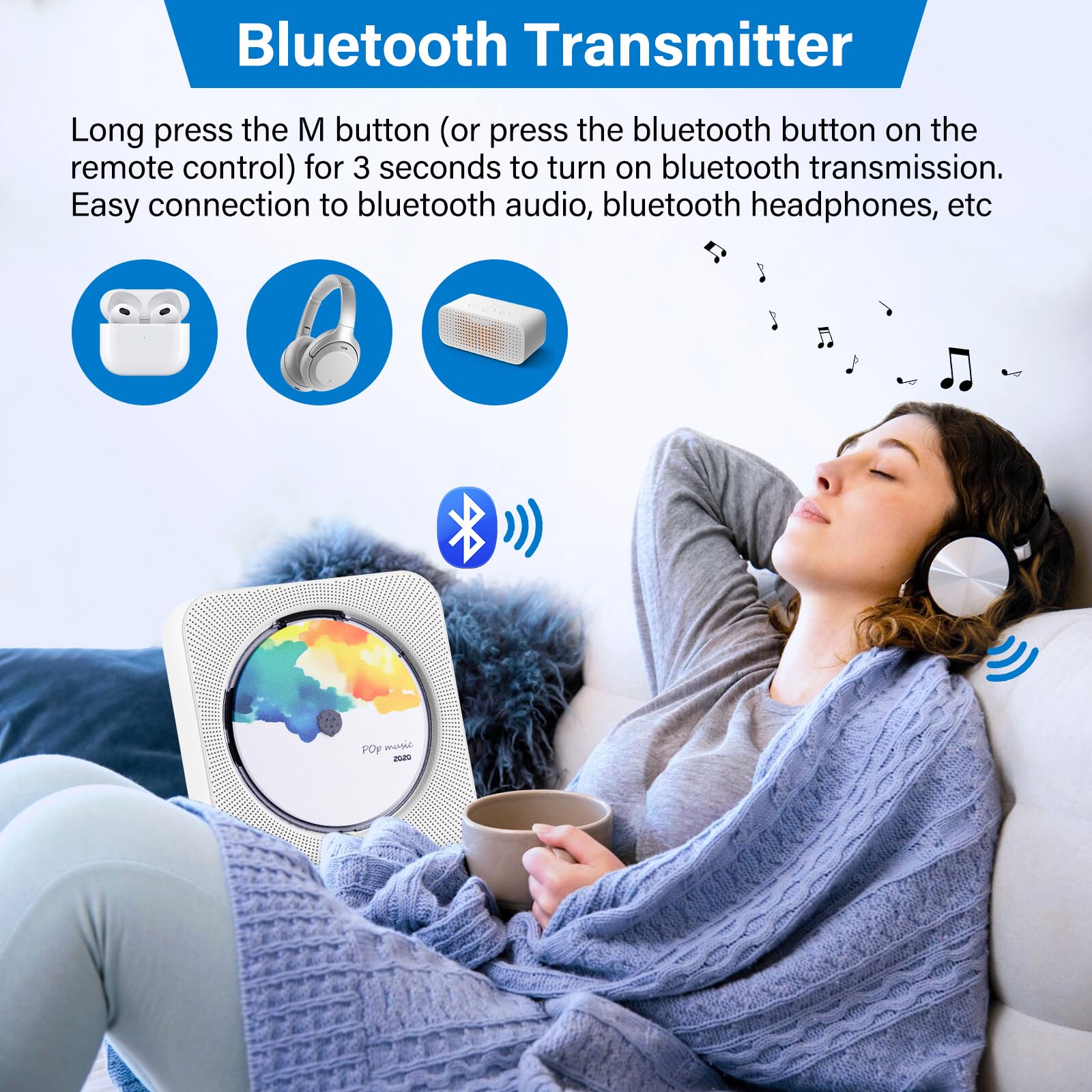 Bluetooth Transmitter

Long press the M button (or press the bluetooth button on the remote control) for 3 seconds to turn on bluetooth transmission. Easy connection to bluetooth audio, bluetooth headphones, etc

POp music
2020